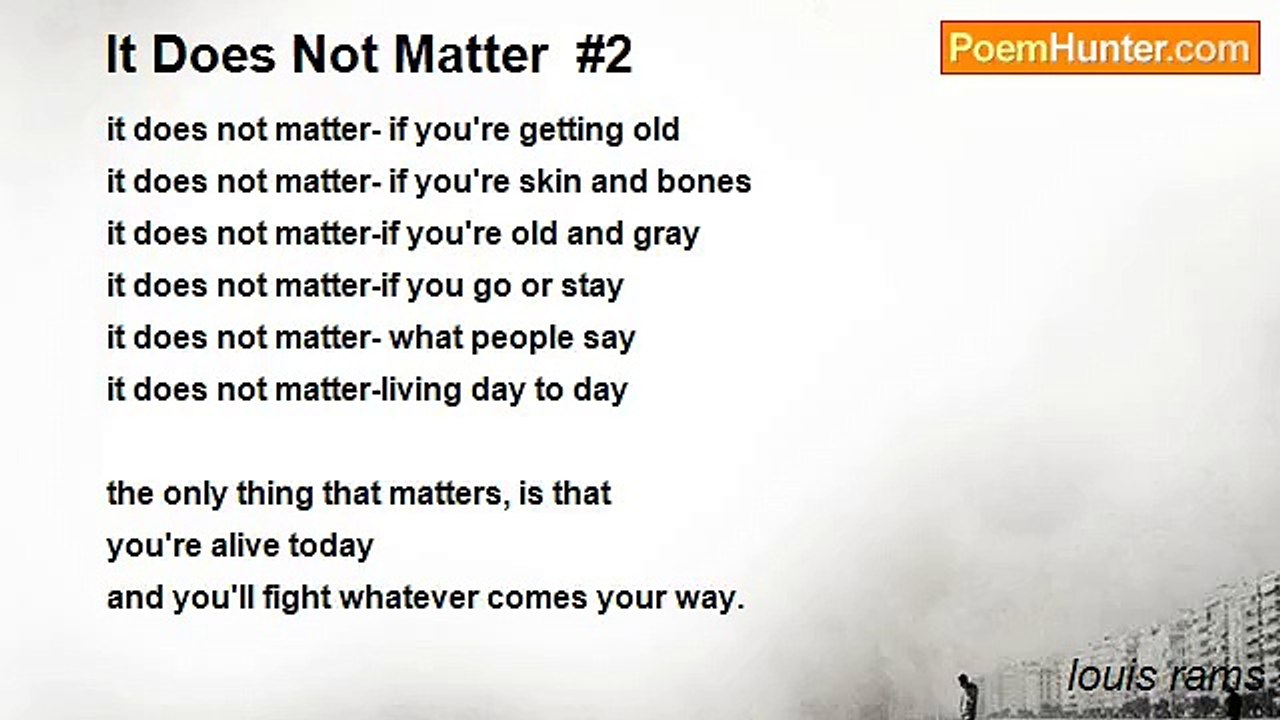 It Does Not Matter #2

PoemHunter.com

it does not matter- if you're getting old
it does not matter- if you're skin and bones
it does not matter-if you're old and gray
it does not matter-if you go or stay
it does not matter- what people say
it does not matter-living day to day

the only thing that matters, is that
you're alive today
and you'll fight whatever comes your way.

louis rams